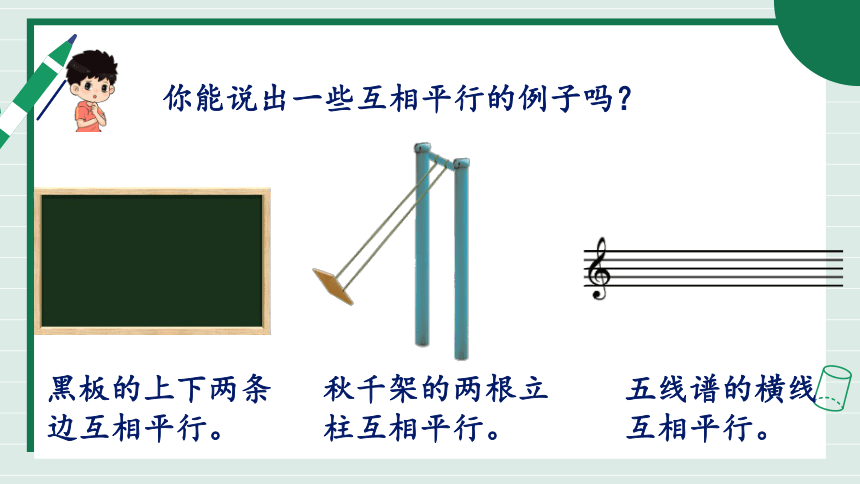 你能说出一些互相平行的例子吗？

黑板的上下两条边互相平行。

秋千架的两根立柱互相平行。

五线谱的横线互相平行。